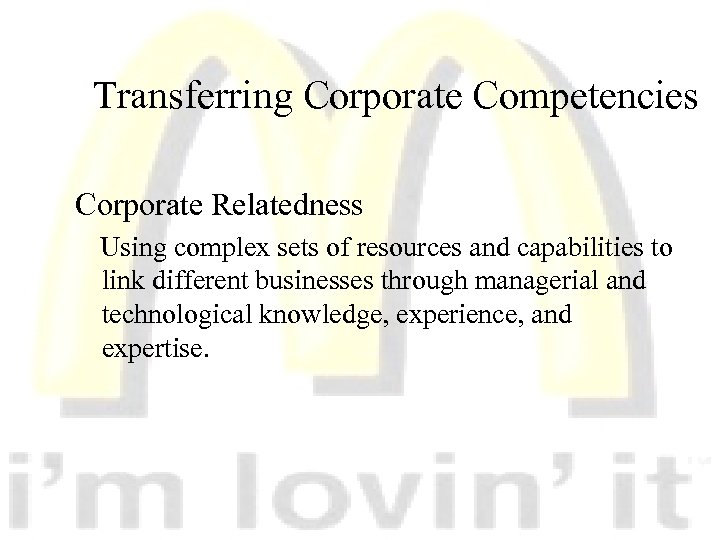 Transferring Corporate Competencies

Corporate Relatedness

Using complex sets of resources and capabilities to link different businesses through managerial and technological knowledge, experience, and expertise.

i'm lovin' it